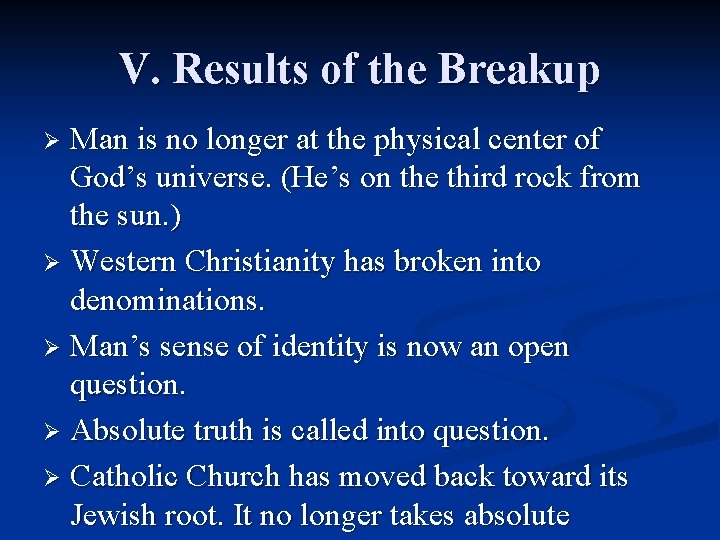 V. Results of the Breakup

➢ Man is no longer at the physical center of God’s universe. (He’s on the third rock from the sun.)

➢ Western Christianity has broken into denominations.

➢ Man’s sense of identity is now an open question.

➢ Absolute truth is called into question.

➢ Catholic Church has moved back toward its Jewish root. It no longer takes absolute